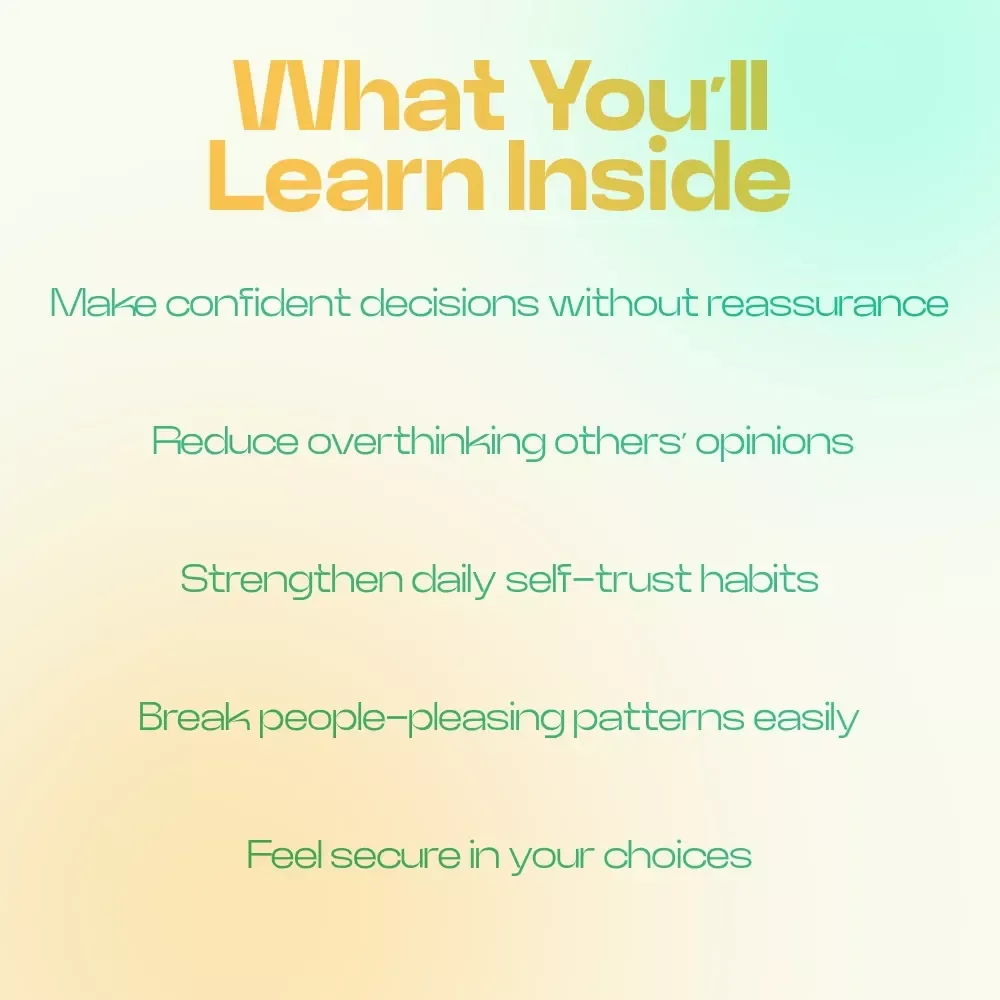 What You'll Learn Inside

Make confident decisions without reassurance

Reduce overthinking others' opinions

Strengthen daily self-trust habits

Break people-pleasing patterns easily

Feel secure in your choices